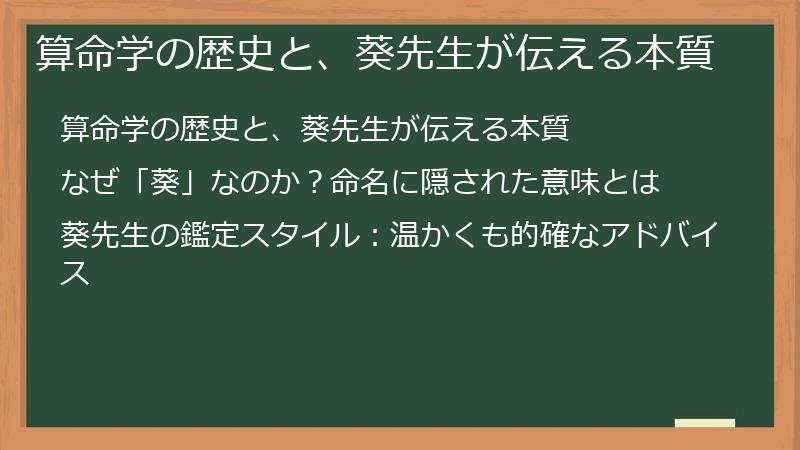 算命学の歴史と、葵先生が伝える本質

算命学の歴史と、葵先生が伝える本質

なぜ「葵」なのか？命名に隠された意味とは

葵先生の鑑定スタイル：温かくも的確なアドバイス